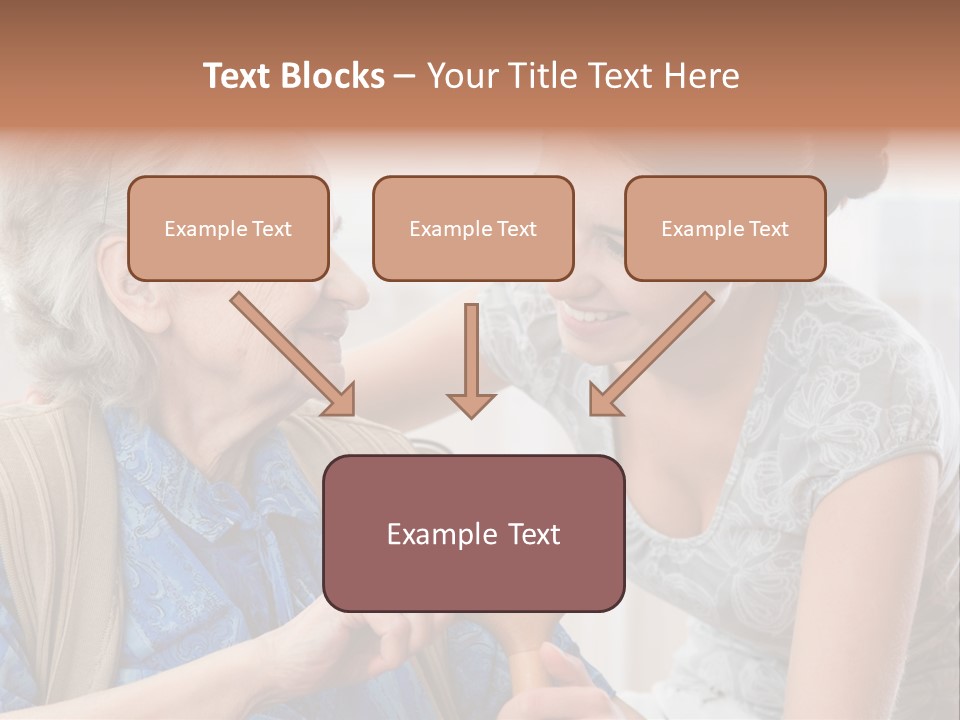 Text Blocks – Your Title Text Here

Example Text

Example Text

Example Text

Example Text